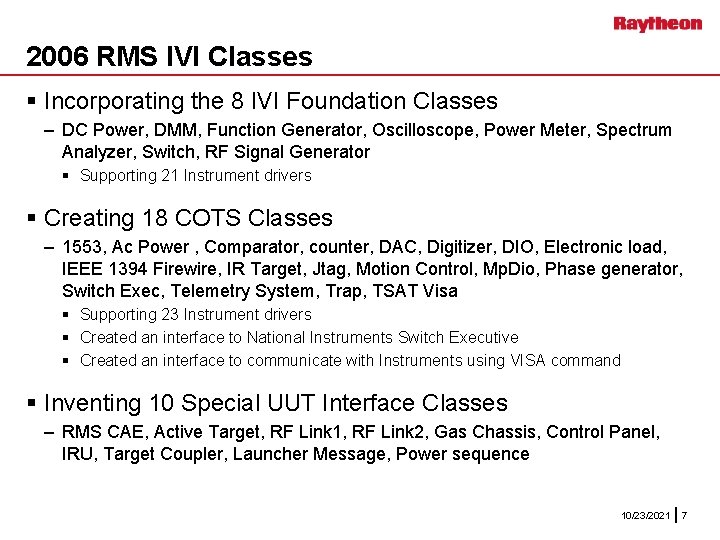 Raytheon

2006 RMS IVI Classes

▪ Incorporating the 8 IVI Foundation Classes

– DC Power, DMM, Function Generator, Oscilloscope, Power Meter, Spectrum Analyzer, Switch, RF Signal Generator

▪ Supporting 21 Instrument drivers

▪ Creating 18 COTS Classes

– 1553, Ac Power , Comparator, counter, DAC, Digitizer, DIO, Electronic load, IEEE 1394 Firewire, IR Target, Jtag, Motion Control, MpDio, Phase generator, Switch Exec, Telemetry System, Trap, TSAT Visa

▪ Supporting 23 Instrument drivers

▪ Created an interface to National Instruments Switch Executive

▪ Created an interface to communicate with Instruments using VISA command

▪ Inventing 10 Special UUT Interface Classes

– RMS CAE, Active Target, RF Link1, RF Link2, Gas Chassis, Control Panel, IRU, Target Coupler, Launcher Message, Power sequence

10/23/2021 | 7